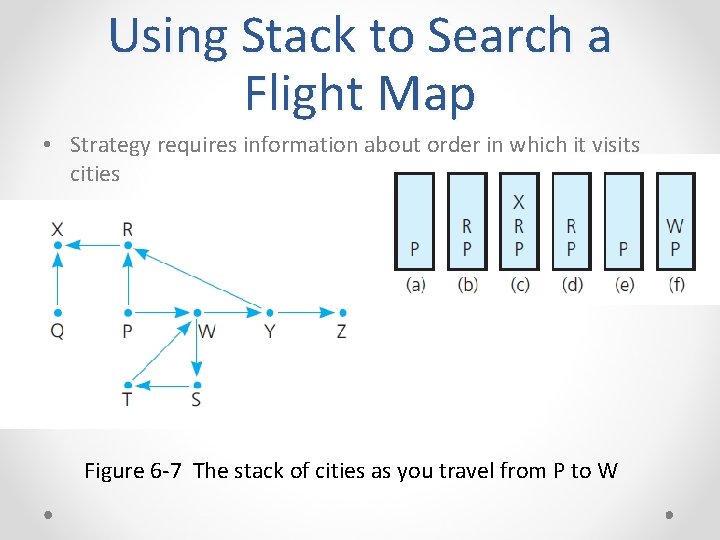 Using Stack to Search a Flight Map

• Strategy requires information about order in which it visits cities

X R Q P W Y Z T S

P
(a)

R
P
(b)

X
R
P
(c)

R
P
(d)

P
(e)

W
P
(f)

Figure 6-7 The stack of cities as you travel from P to W